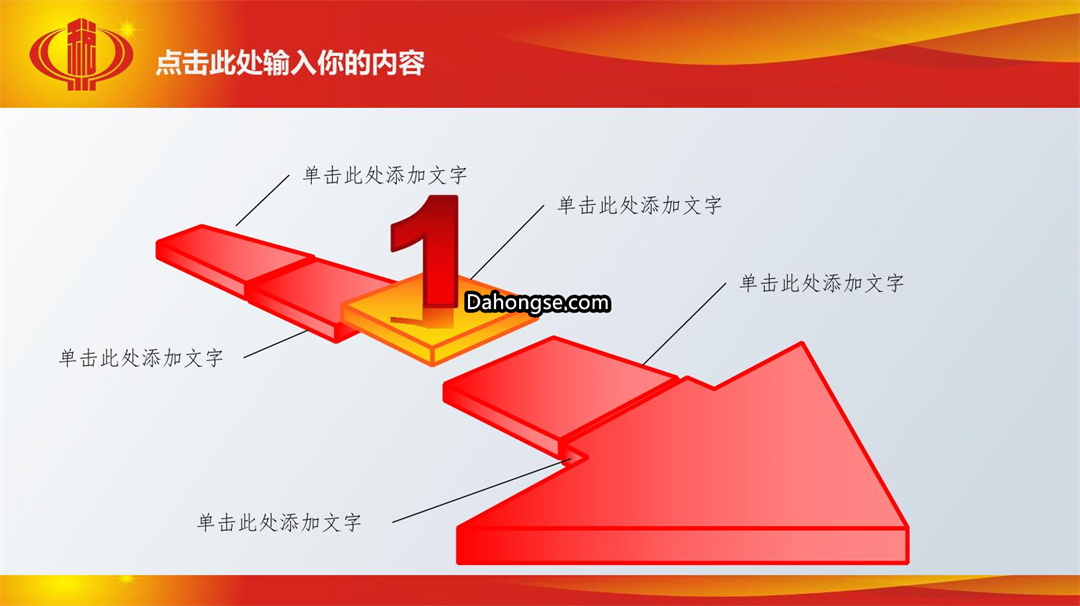 点击此处输入你的内容

单击此处添加文字

单击此处添加文字

1

Dahongse.com

单击此处添加文字

单击此处添加文字

单击此处添加文字